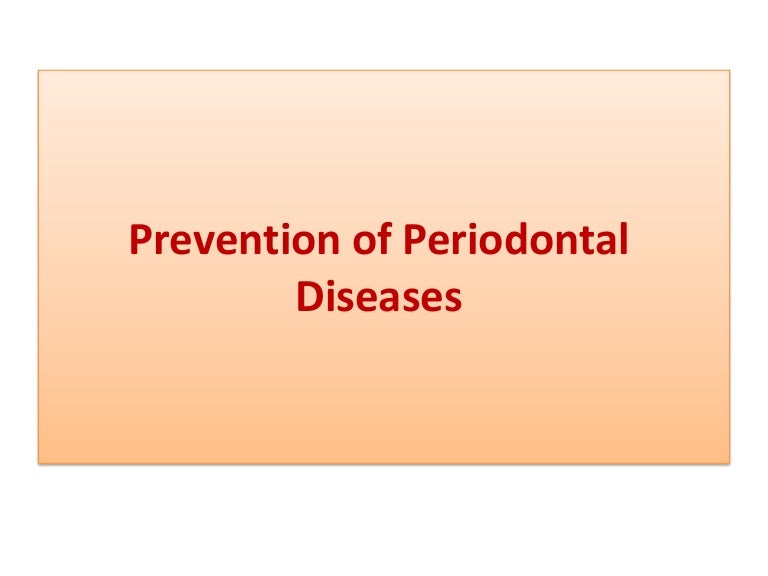 Prevention of Periodontal Diseases